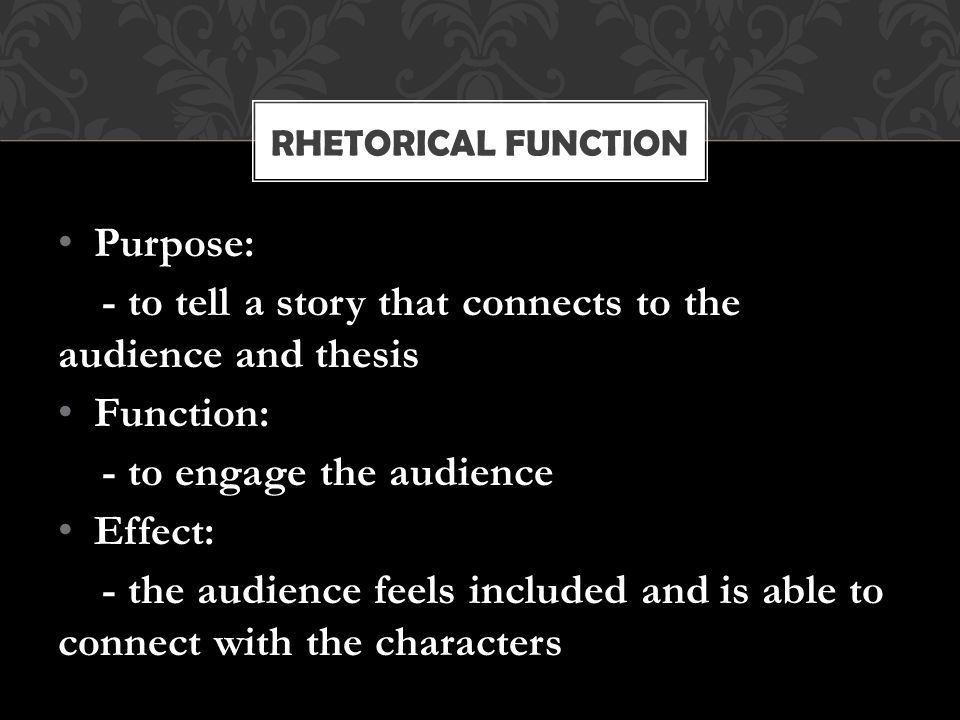 RHETORICAL FUNCTION

• Purpose:

- to tell a story that connects to the audience and thesis

• Function:

- to engage the audience

• Effect:

- the audience feels included and is able to connect with the characters